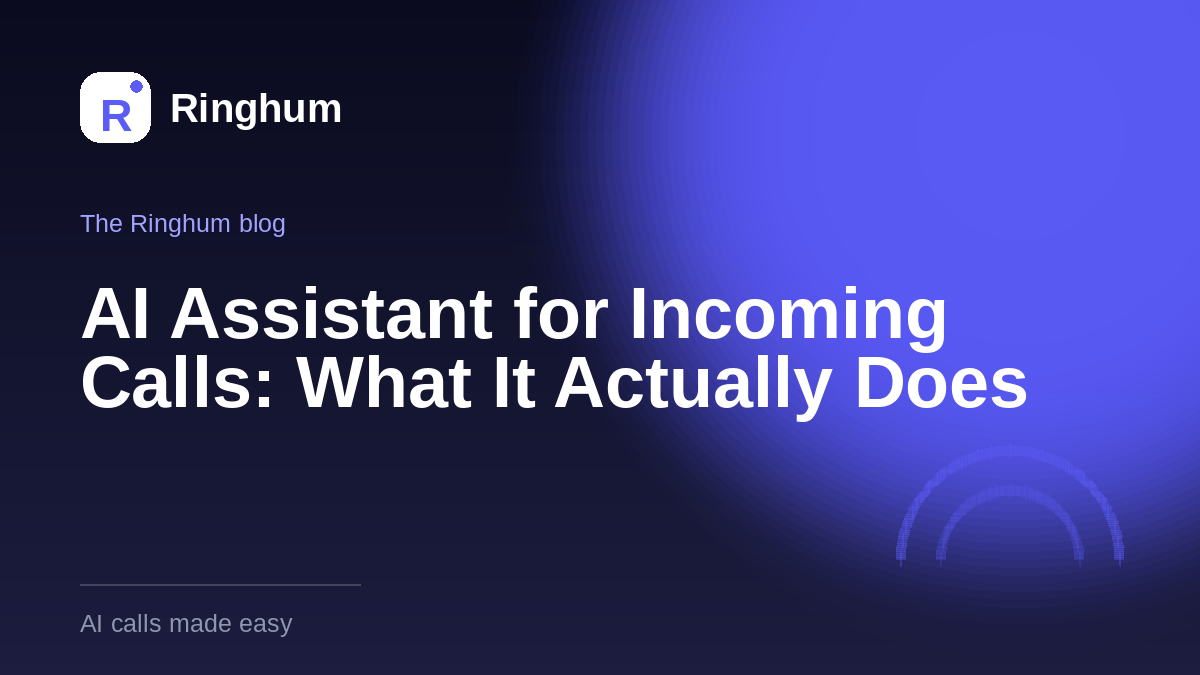 R Ringhum

The Ringhum blog

AI Assistant for Incoming Calls: What It Actually Does

AI calls made easy